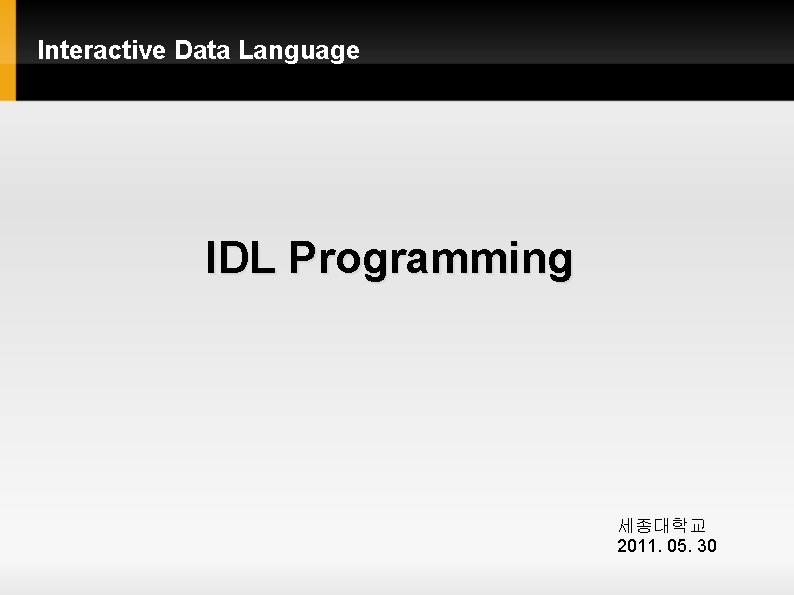 Interactive Data Language

IDL Programming

세종대학교
2011. 05. 30